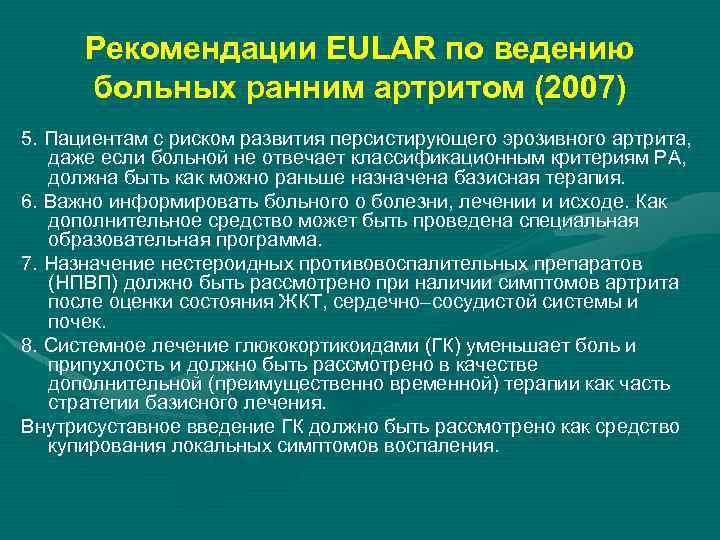 Рекомендации EULAR по ведению больных ранним артритом (2007)

5. Пациентам с риском развития персистирующего эрозивного артрита, даже если больной не отвечает классификационным критериям РА, должна быть как можно раньше назначена базисная терапия.

6. Важно информировать больного о болезни, лечении и исходе. Как дополнительное средство может быть проведена специальная образовательная программа.

7. Назначение нестероидных противовоспалительных препаратов (НПВП) должно быть рассмотрено при наличии симптомов артрита после оценки состояния ЖКТ, сердечно–сосудистой системы и почек.

8. Системное лечение глюкокортикоидами (ГК) уменьшает боль и припухлость и должно быть рассмотрено в качестве дополнительной (преимущественно временной) терапии как часть стратегии базисного лечения.

Внутрисуставное введение ГК должно быть рассмотрено как средство купирования локальных симптомов воспаления.